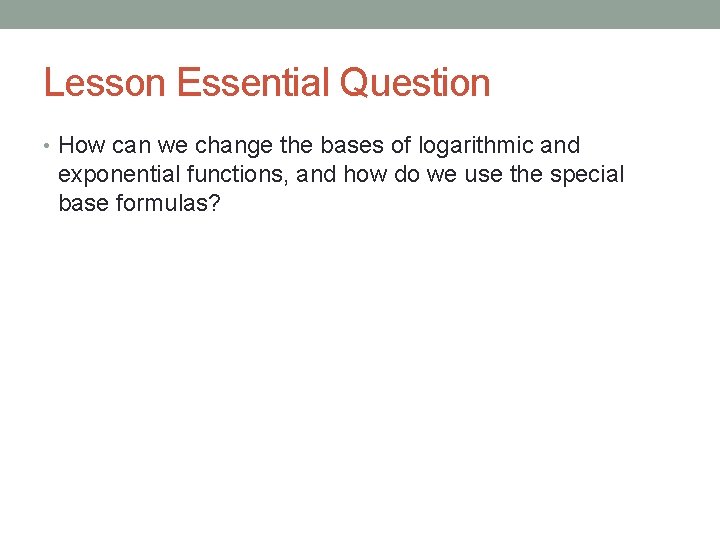 Lesson Essential Question

• How can we change the bases of logarithmic and exponential functions, and how do we use the special base formulas?